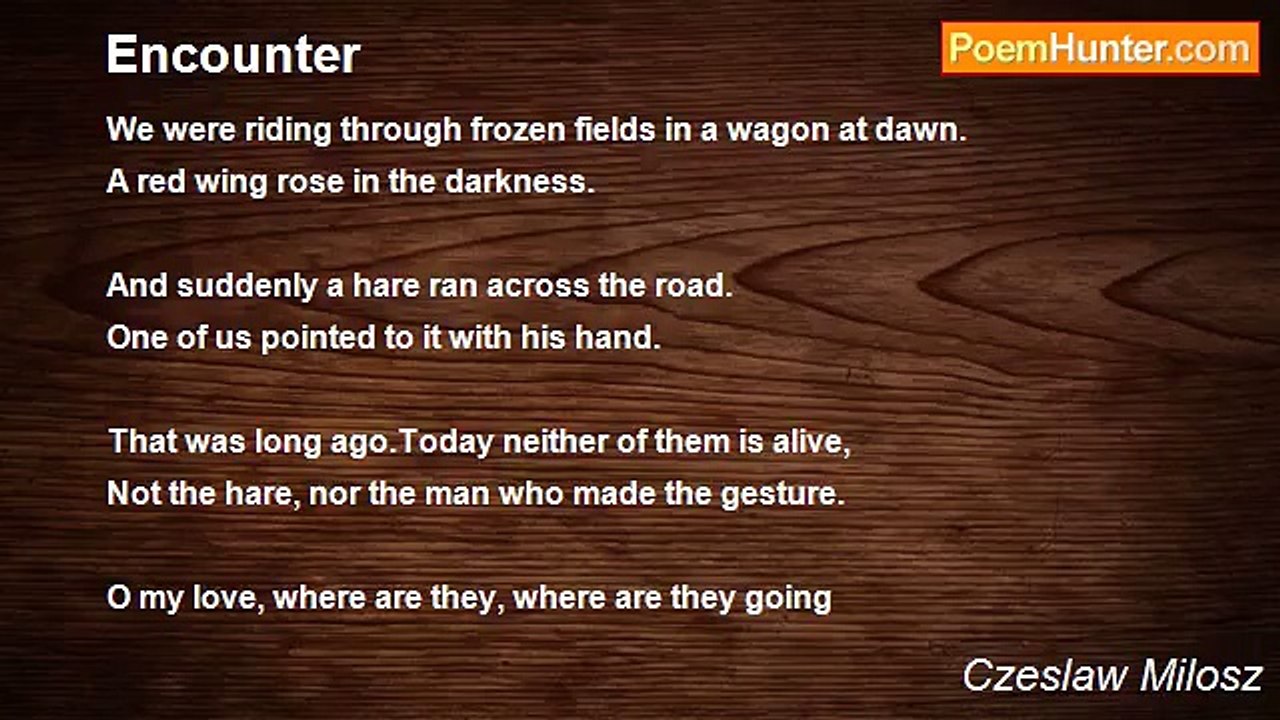 Encounter

PoemHunter.com

We were riding through frozen fields in a wagon at dawn.
A red wing rose in the darkness.

And suddenly a hare ran across the road.
One of us pointed to it with his hand.

That was long ago.Today neither of them is alive,
Not the hare, nor the man who made the gesture.

O my love, where are they, where are they going

Czeslaw Milosz